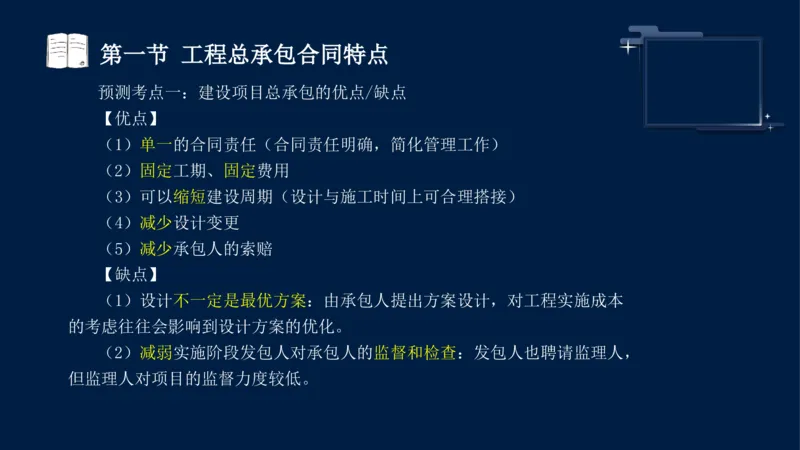 第一节 工程总承包合同特点

预测考点一：建设项目总承包的优点/缺点

【优点】

（1）单一的合同责任（合同责任明确，简化管理工作）

（2）固定工期、固定费用

（3）可以缩短建设周期（设计与施工时间上可合理搭接）

（4）减少设计变更

（5）减少承包人的索赔

【缺点】

（1）设计不一定是最优方案：由承包人提出方案设计，对工程实施成本的考虑往往会影响到设计方案的优化。

（2）减弱实施阶段发包人对承包人的监督和检查：发包人也聘请监理人，但监理人对项目的监督力度较低。